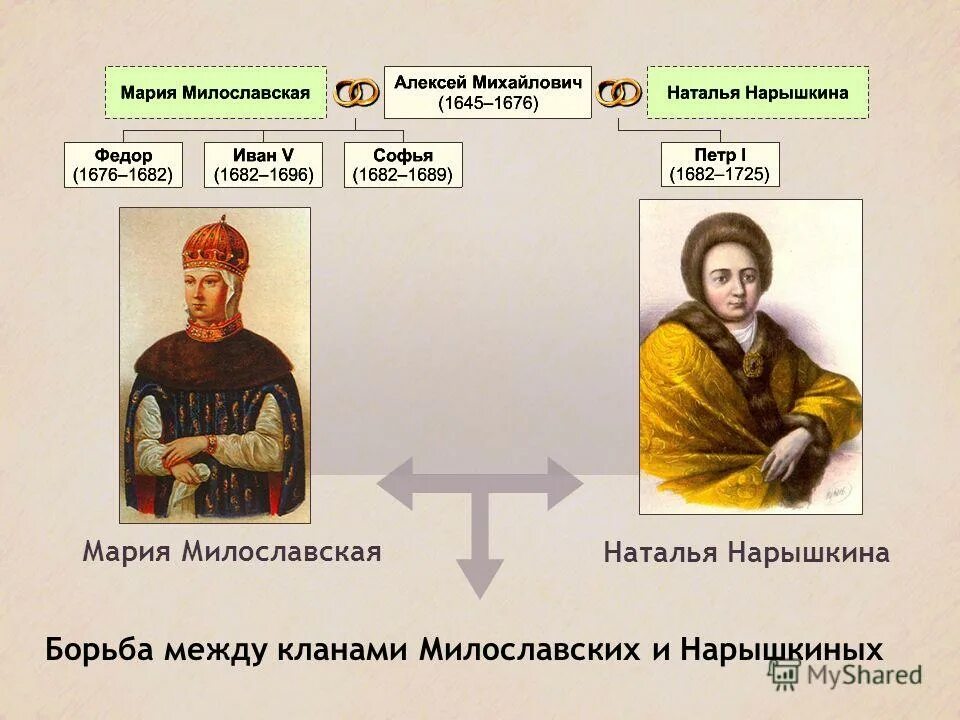 Мария Милославская

Алексей Михайлович (1645–1676)

Наталья Нарышкина

Федор (1676–1682)

Иван V (1682–1696)

Софья (1682–1689)

Петр I (1682–1725)

Мария Милославская

Наталья Нарышкина

Борьба между кланами Милославских и Нарышкиных

MyShared